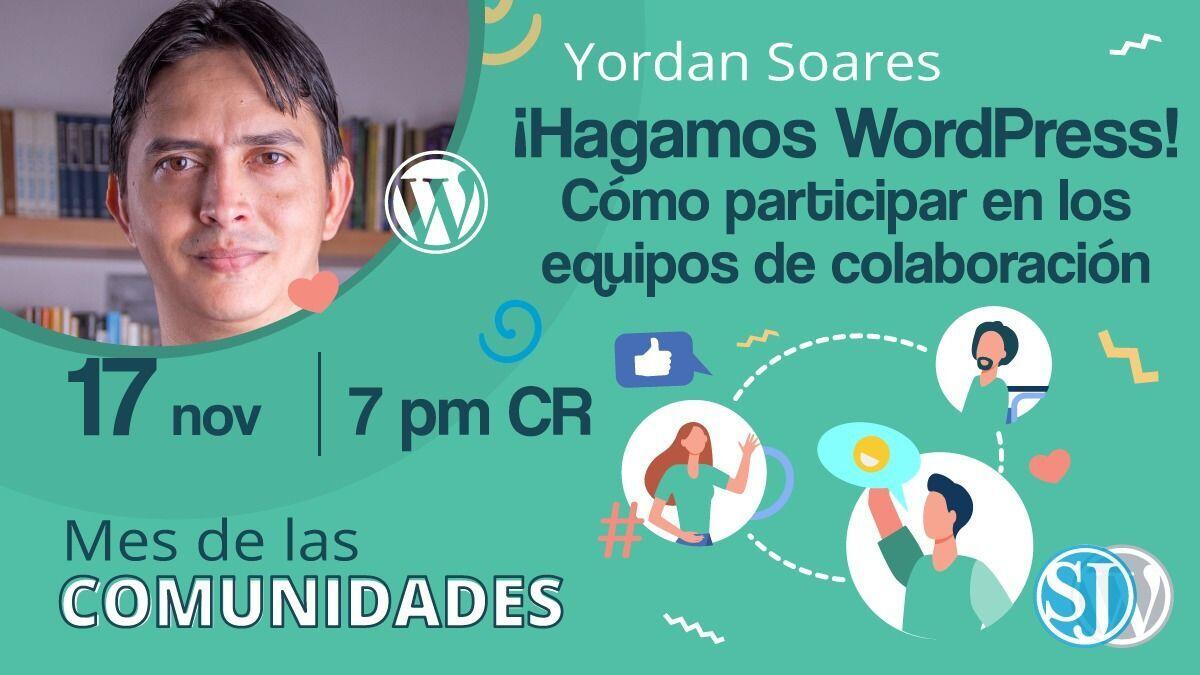 Yordan Soares

¡Hagamos WordPress!
Cómo participar en los equipos de colaboración

17 nov | 7 pm CR

Mes de las
COMUNIDADES

SJ